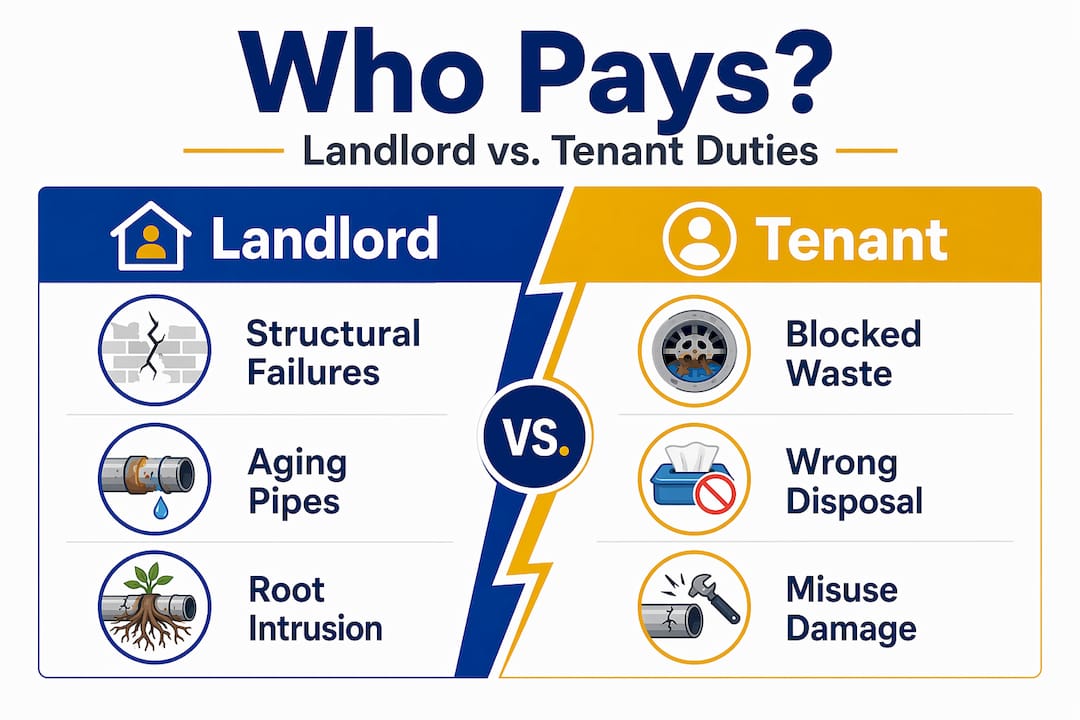 Who Pays?

Landlord vs. Tenant Duties

Landlord

Structural Failures

Aging Pipes

Root Intrusion

VS.

Tenant

Blocked Waste

Wrong Disposal

Misuse Damage